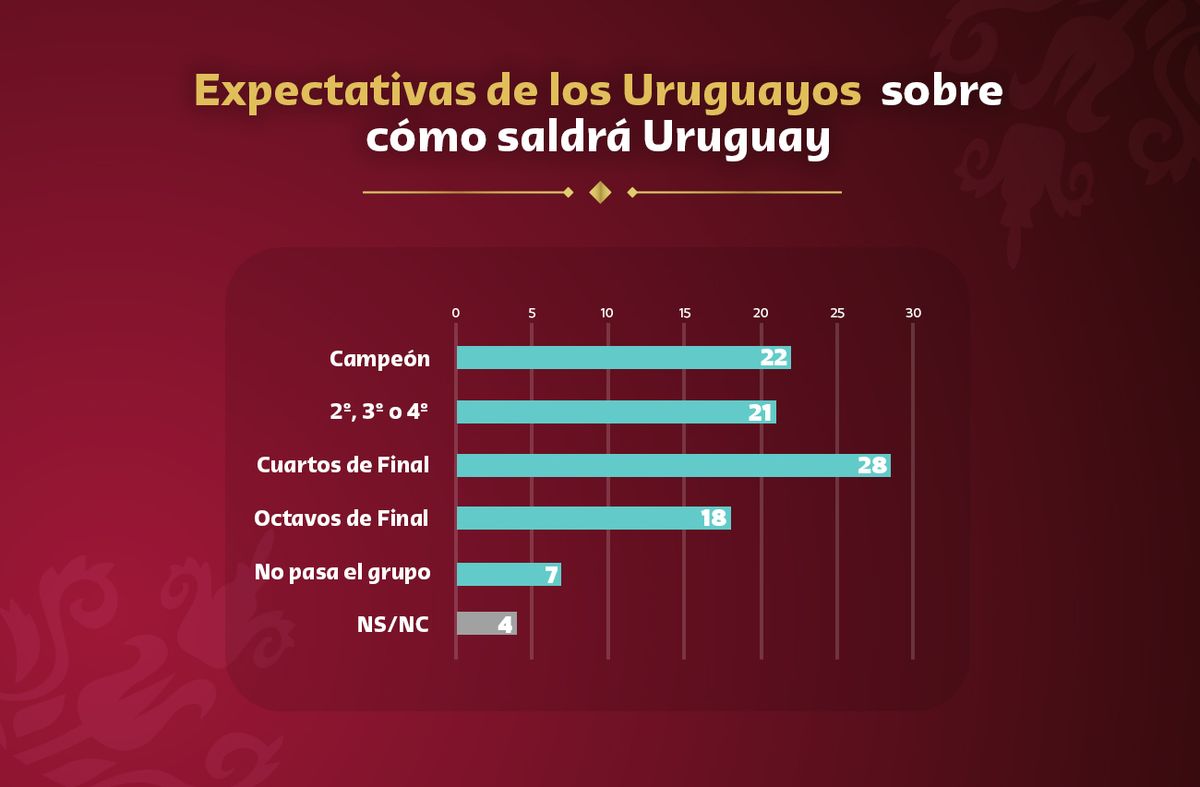 Expectativas de los Uruguayos sobre cómo saldrá Uruguay

0 5 10 15 20 25 30

Campeón 22
2º, 3º o 4º 21
Cuartos de Final 28
Octavos de Final 18
No pasa el grupo 7
NS/NC 4